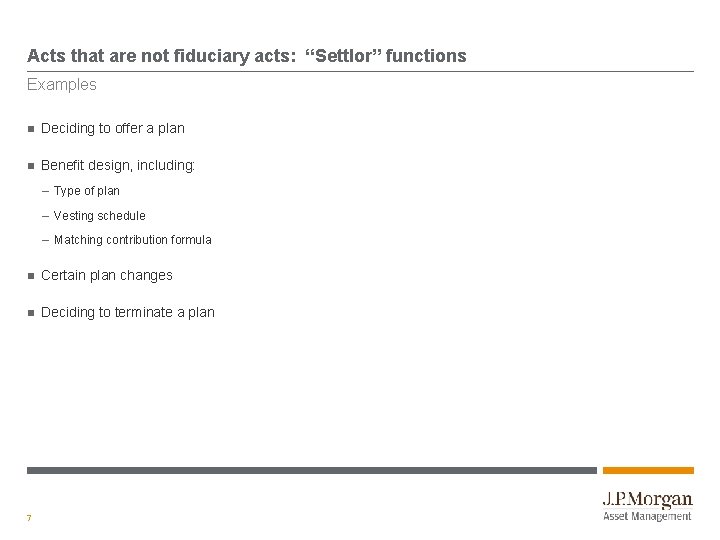 Acts that are not fiduciary acts: "Settlor" functions

Examples

■ Deciding to offer a plan

■ Benefit design, including:

– Type of plan

– Vesting schedule

– Matching contribution formula

■ Certain plan changes

■ Deciding to terminate a plan

7

J.P.Morgan
Asset Management